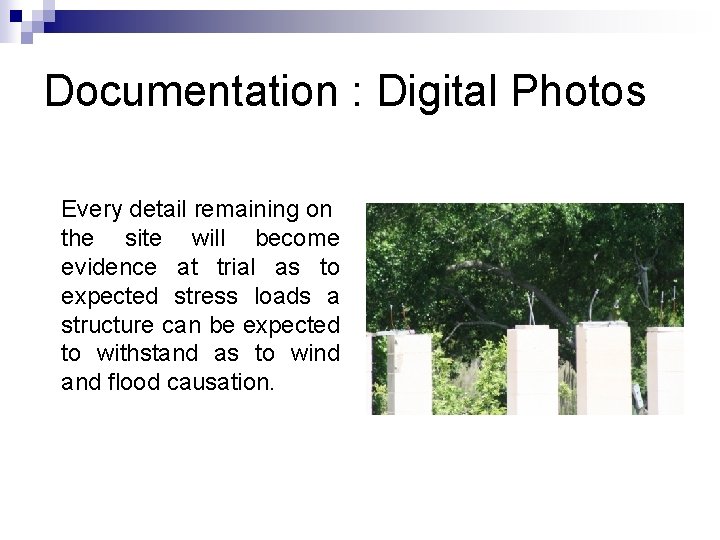 Documentation : Digital Photos

Every detail remaining on the site will become evidence at trial as to expected stress loads a structure can be expected to withstand as to wind and flood causation.